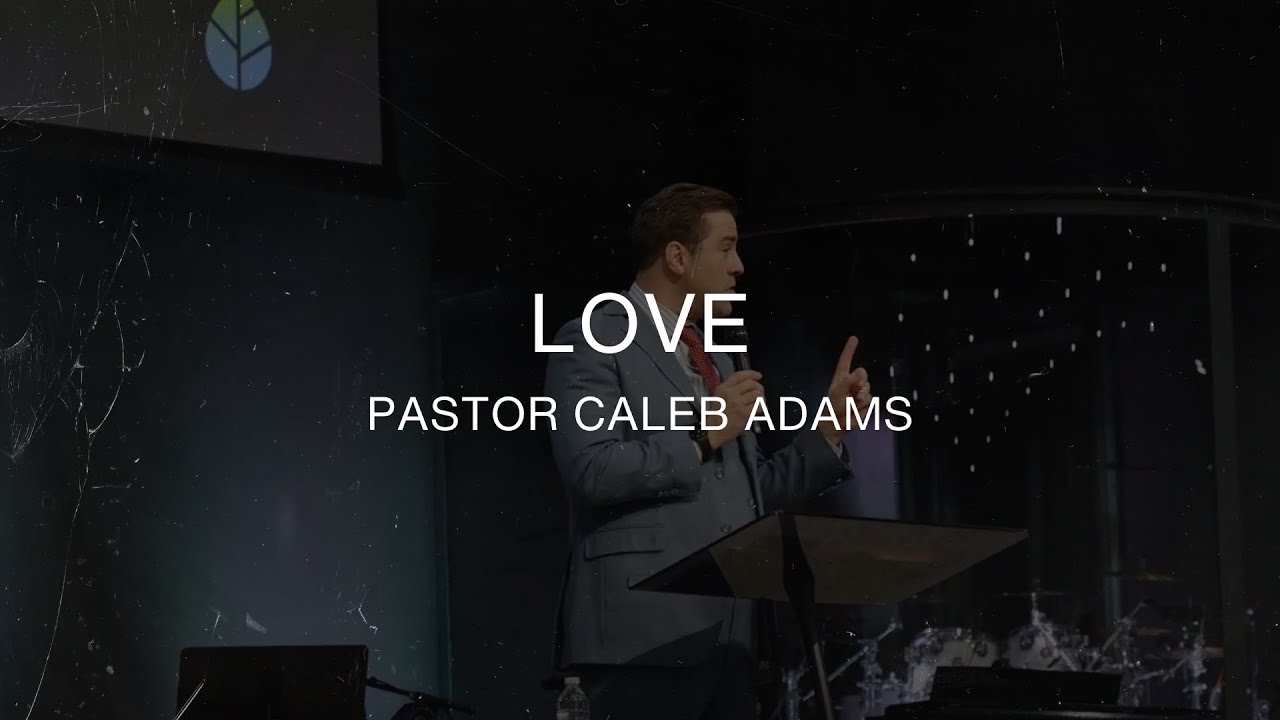 LOVE

PASTOR CALEB ADAMS